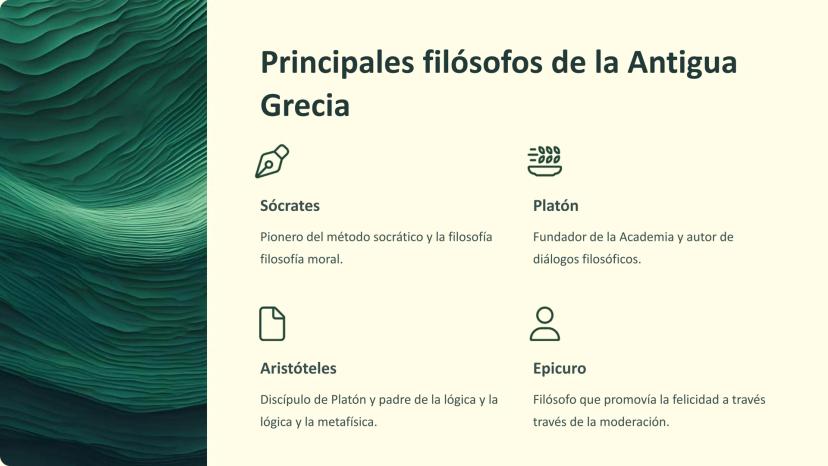 Principales filósofos de la Antigua Grecia

Sócrates

Pionero del método socrático y la filosofía filosofía moral.

Platón

Fundador de la Academia y autor de diálogos filosóficos.

Aristóteles

Discípulo de Platón y padre de la lógica y la lógica y la metafísica.

Epicuro

Filósofo que promovía la felicidad a través través de la moderación.